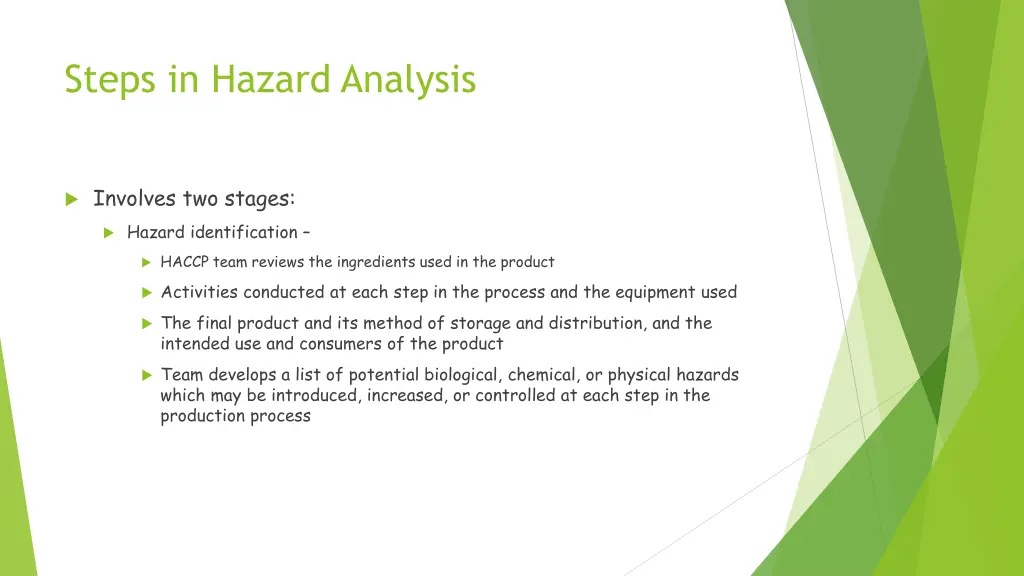 Steps in Hazard Analysis

Involves two stages:

Hazard identification –

HACCP team reviews the ingredients used in the product

Activities conducted at each step in the process and the equipment used

The final product and its method of storage and distribution, and the intended use and consumers of the product

Team develops a list of potential biological, chemical, or physical hazards which may be introduced, increased, or controlled at each step in the production process